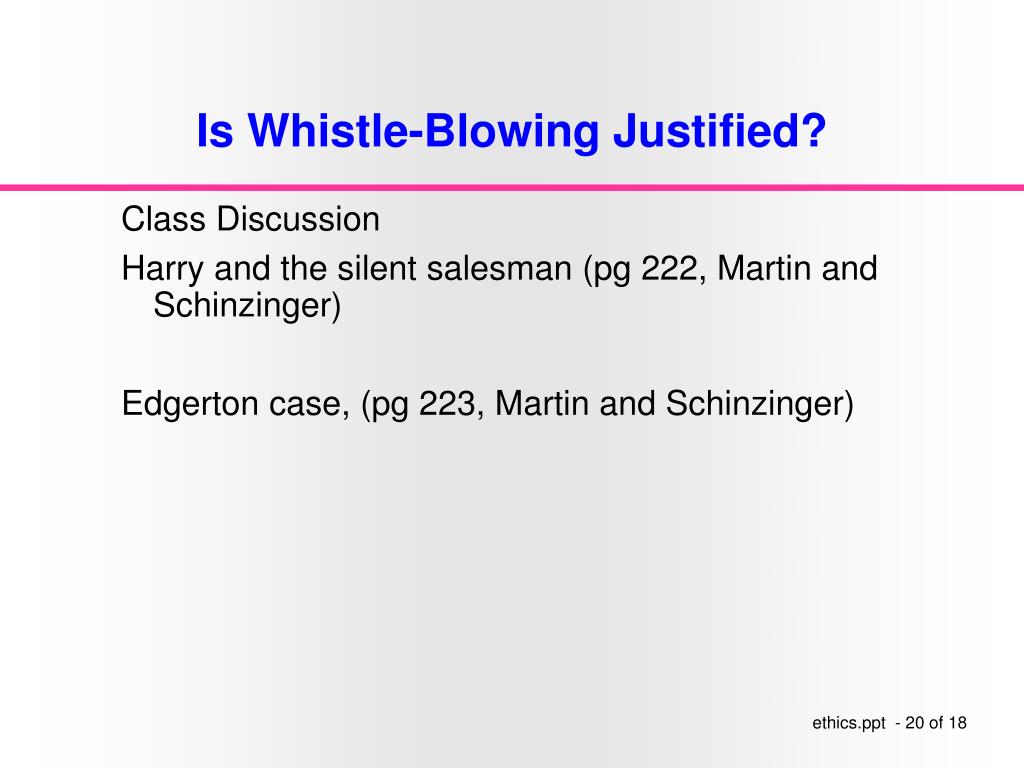 Is Whistle-Blowing Justified?

Class Discussion

Harry and the silent salesman (pg 222, Martin and Schinzinger)

Edgerton case, (pg 223, Martin and Schinzinger)

ethics.ppt - 20 of 18